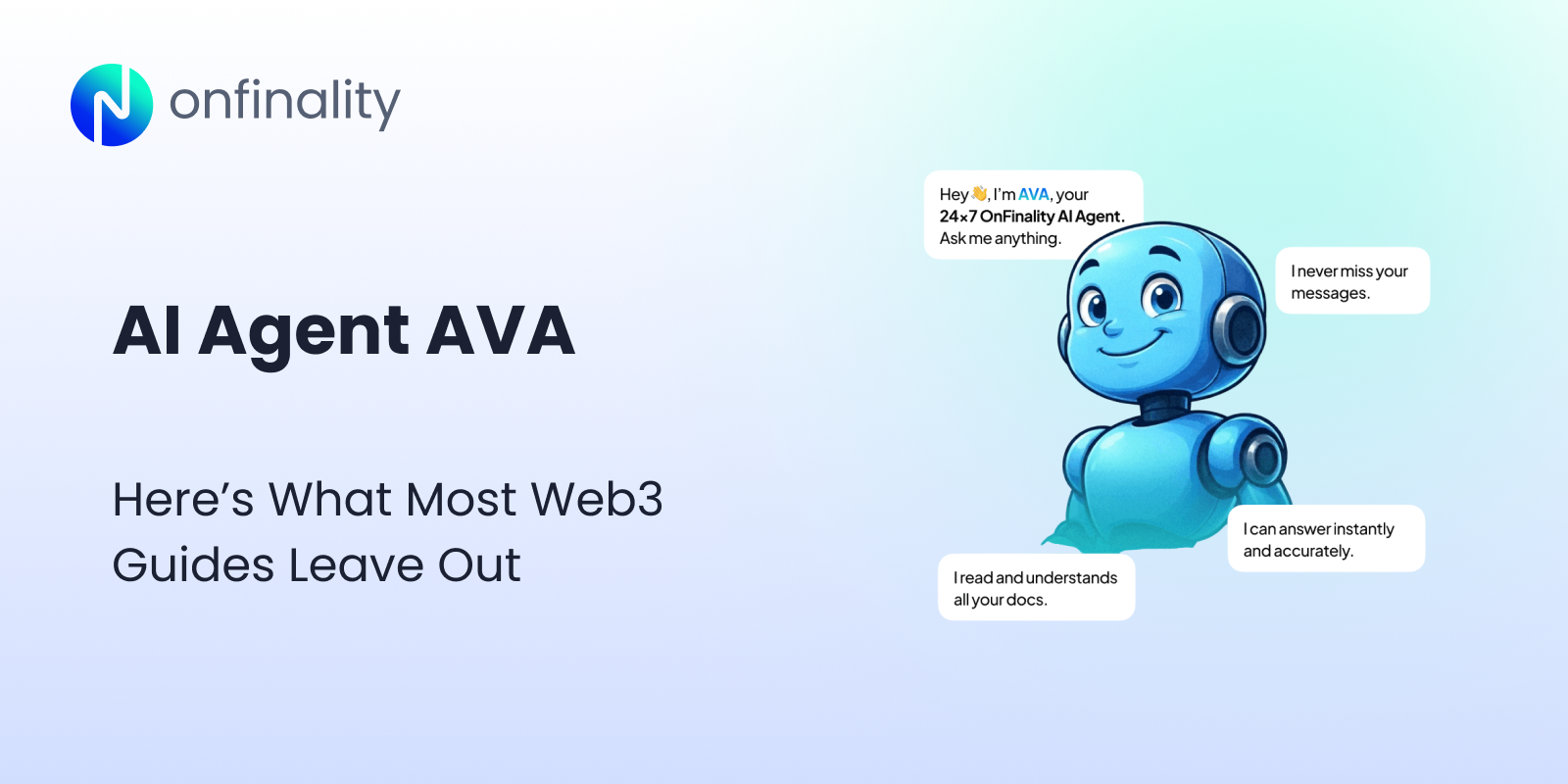 onfinality

AI Agent AVA

Here's What Most Web3 Guides Leave Out

Hey 👋, I'm AVA, your 24×7 OnFinality AI Agent. Ask me anything.

I never miss your messages.

I can answer instantly and accurately.

I read and understands all your docs.